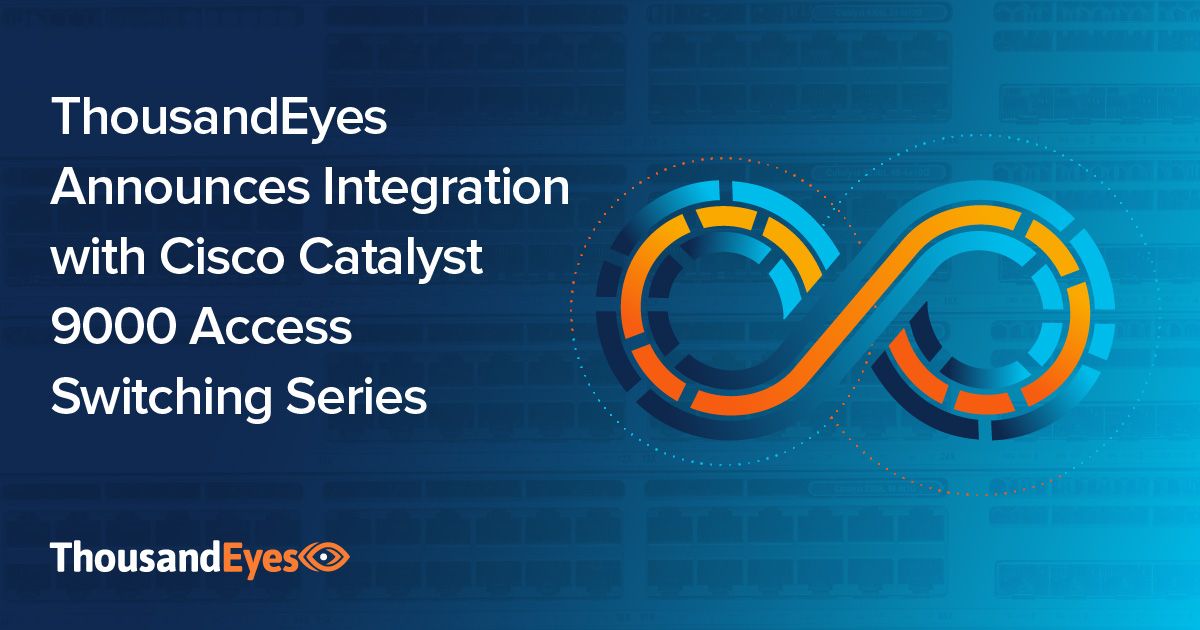 ThousandEyes Announces Integration with Cisco Catalyst 9000 Access Switching Series

ThousandEyes